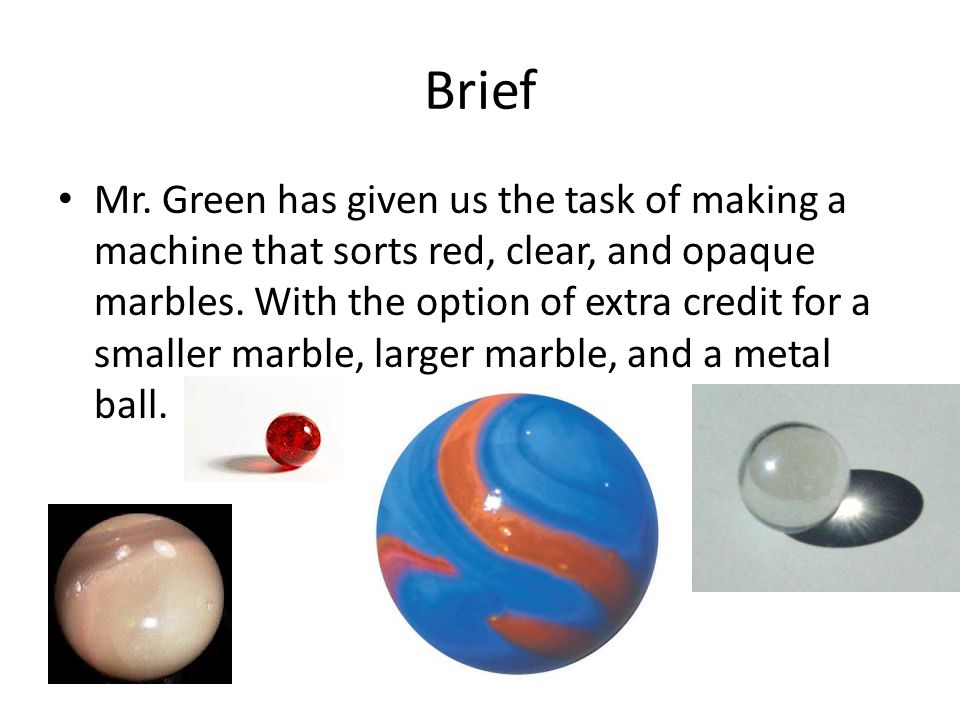 Brief

• Mr. Green has given us the task of making a machine that sorts red, clear, and opaque marbles. With the option of extra credit for a smaller marble, larger marble, and a metal ball.